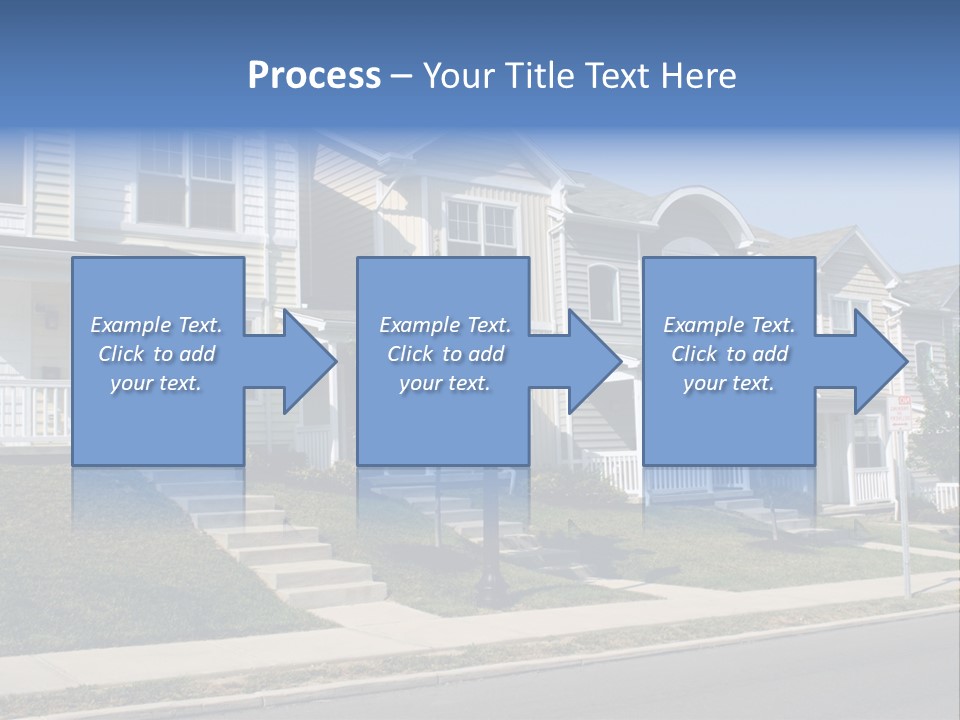 Process – Your Title Text Here

Example Text. Click to add your text.

Example Text. Click to add your text.

Example Text. Click to add your text.